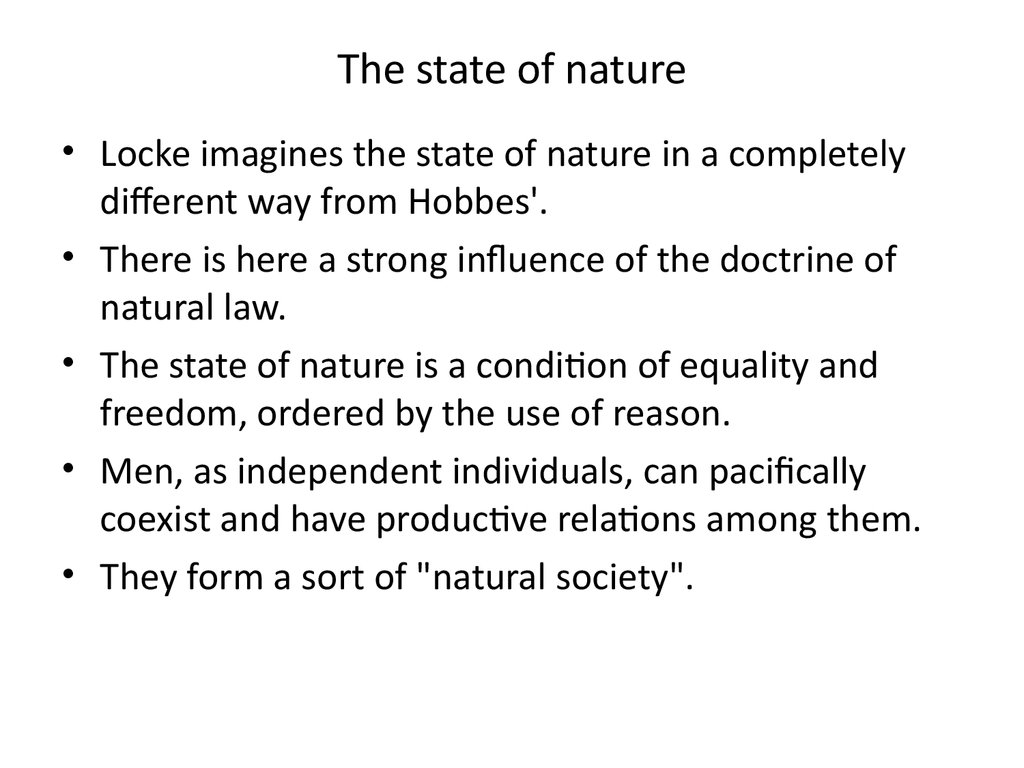 The state of nature

• Locke imagines the state of nature in a completely different way from Hobbes'.
• There is here a strong influence of the doctrine of natural law.
• The state of nature is a condition of equality and freedom, ordered by the use of reason.
• Men, as independent individuals, can pacifically coexist and have productive relations among them.
• They form a sort of "natural society".